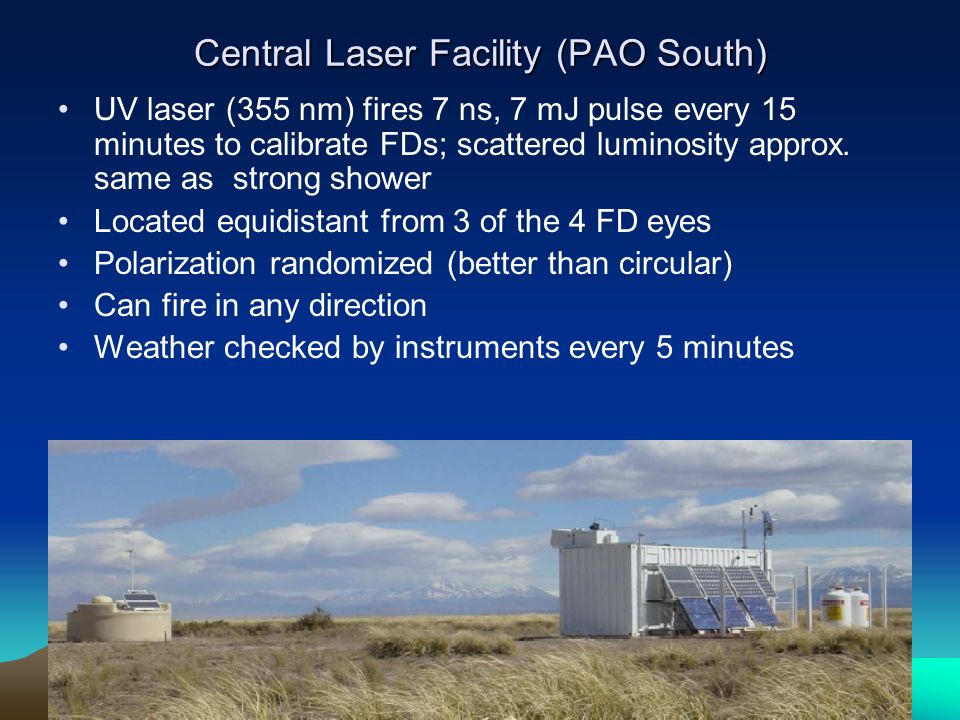 Central Laser Facility (PAO South)

• UV laser (355 nm) fires 7 ns, 7 mJ pulse every 15 minutes to calibrate FDs; scattered luminosity approx. same as strong shower
• Located equidistant from 3 of the 4 FD eyes
• Polarization randomized (better than circular)
• Can fire in any direction
• Weather checked by instruments every 5 minutes